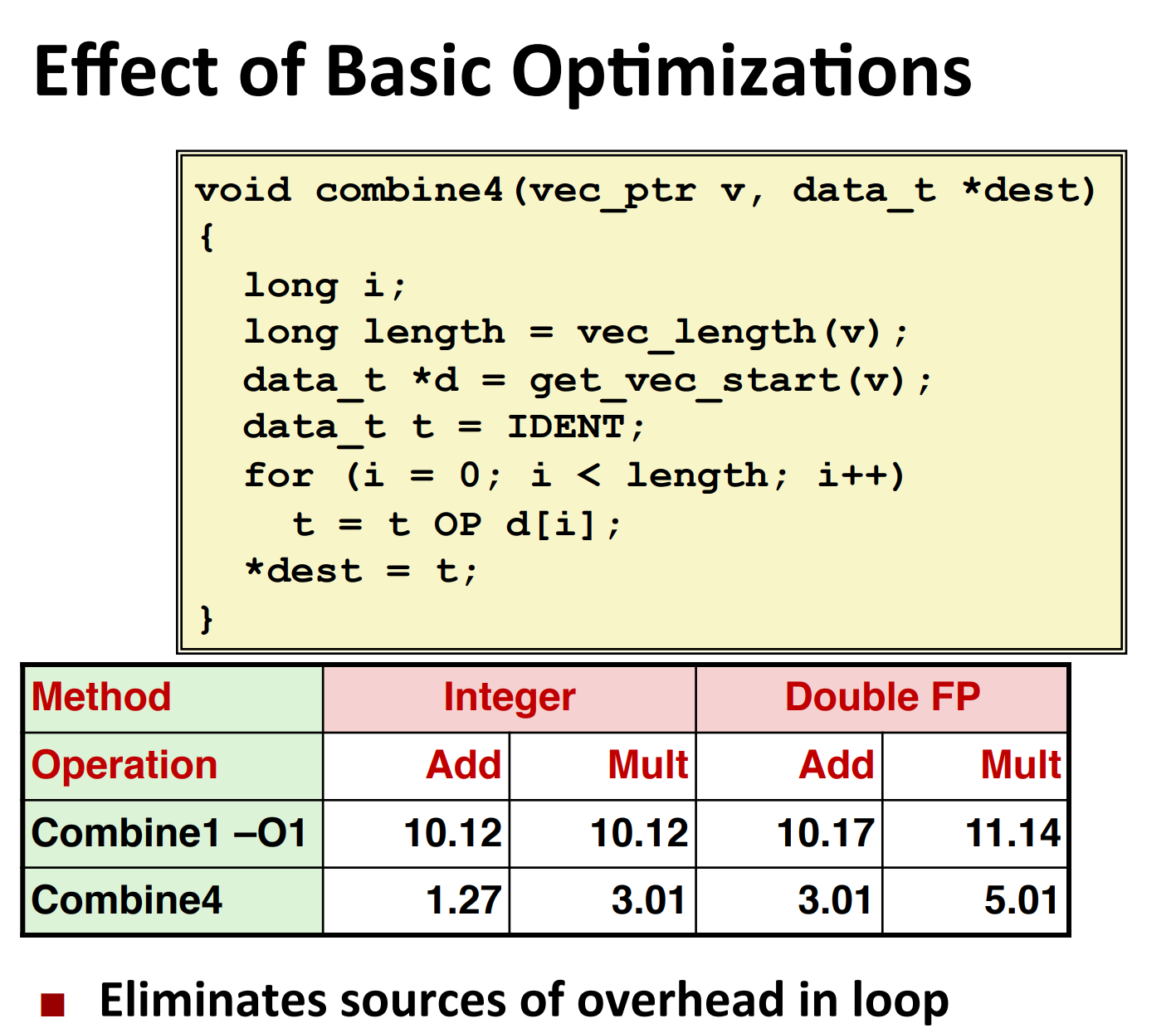 Effect of Basic Optimizations

void combine4(vec_ptr v, data_t *dest)
{
  long i;
  long length = vec_length(v);
  data_t *d = get_vec_start(v);
  data_t t = IDENT;
  for (i = 0; i < length; i++)
    t = t OP d[i];
  *dest = t;
}

| Method | Integer | | Double FP | |
|---|---|---|---|---|
| Operation | Add | Mult | Add | Mult |
| Combine1 –O1 | 10.12 | 10.12 | 10.17 | 11.14 |
| Combine4 | 1.27 | 3.01 | 3.01 | 5.01 |

■ Eliminates sources of overhead in loop